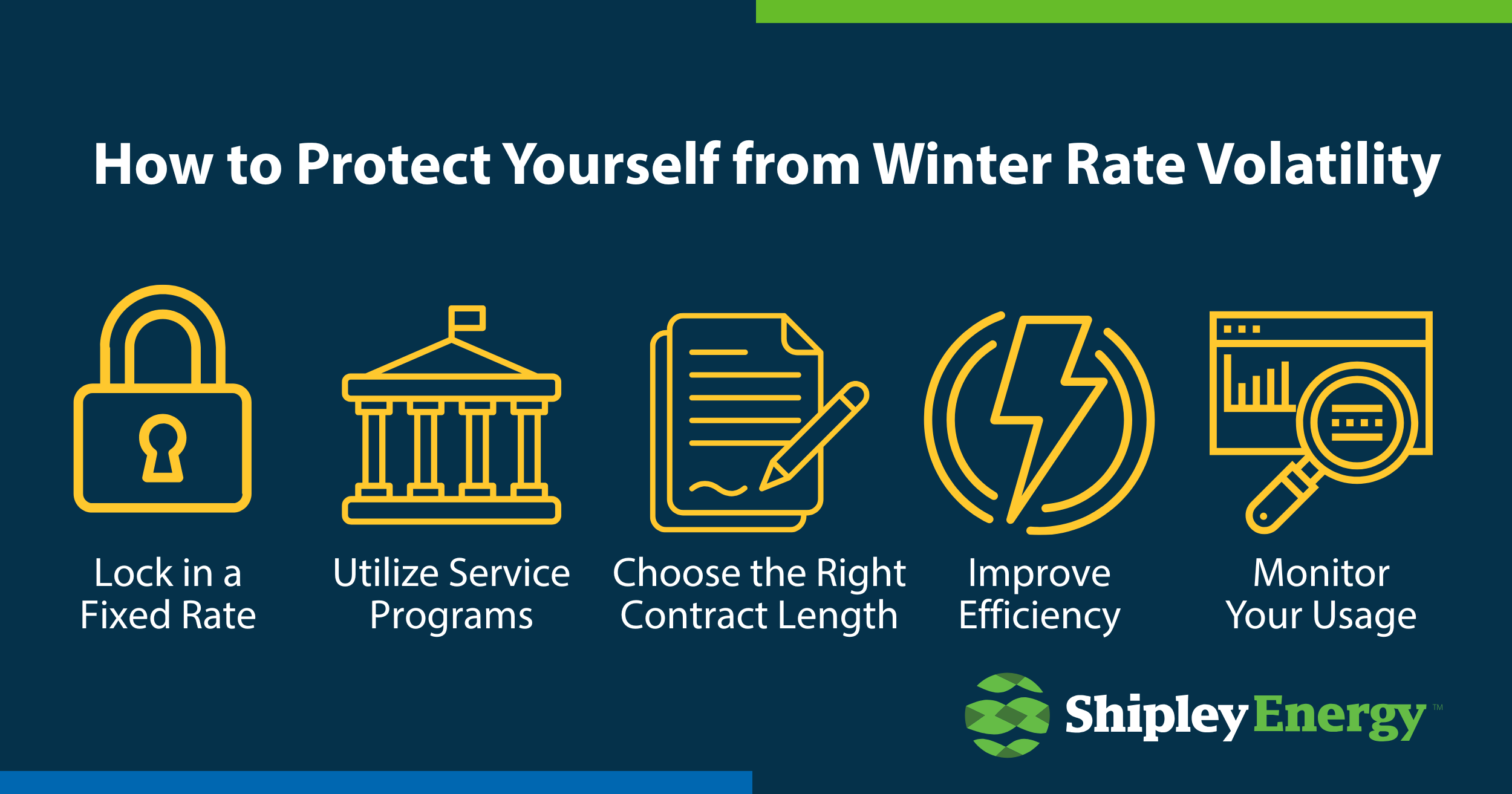 How to Protect Yourself from Winter Rate Volatility

Lock in a Fixed Rate

Utilize Service Programs

Choose the Right Contract Length

Improve Efficiency

Monitor Your Usage

Shipley Energy™